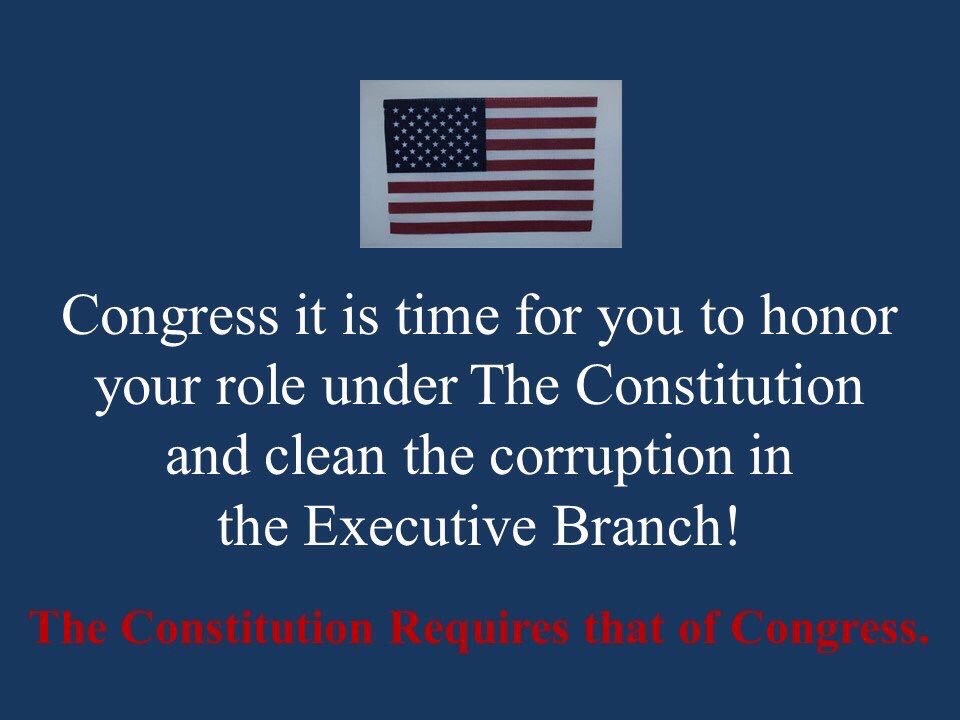 Congress it is time for you to honor your role under The Constitution and clean the corruption in the Executive Branch!

The Constitution Requires that of Congress.